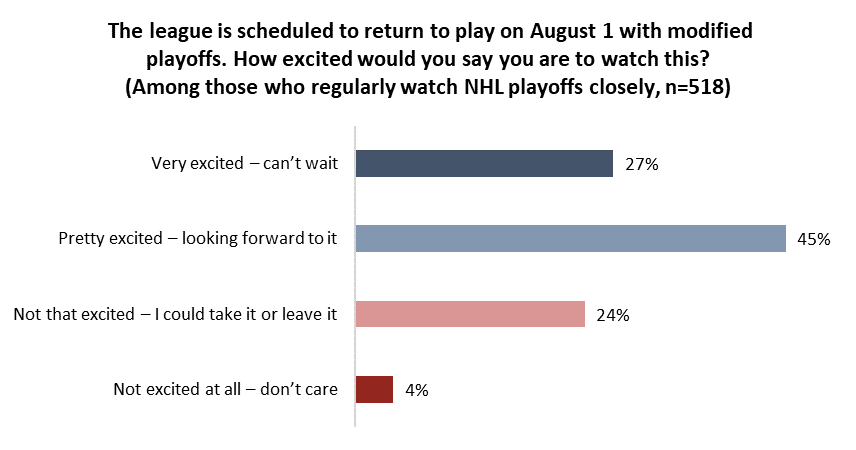 The league is scheduled to return to play on August 1 with modified playoffs. How excited would you say you are to watch this?
(Among those who regularly watch NHL playoffs closely, n=518)

Very excited – can't wait 27%

Pretty excited – looking forward to it 45%

Not that excited – I could take it or leave it 24%

Not excited at all – don't care 4%